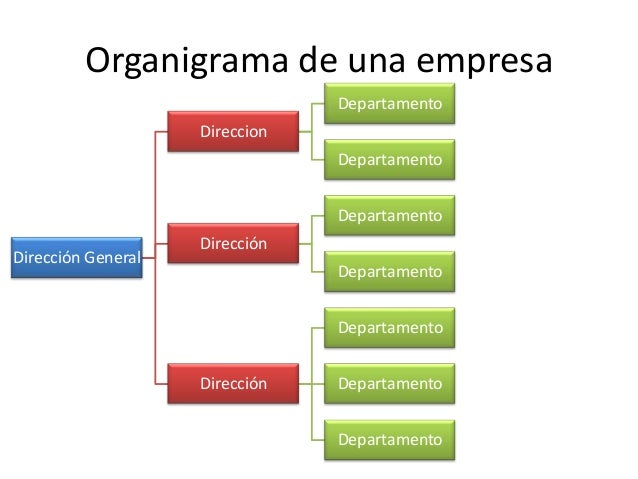 Organigrama de una empresa

Dirección General

Direccion

Departamento

Departamento

Dirección

Departamento

Departamento

Dirección

Departamento

Departamento

Departamento